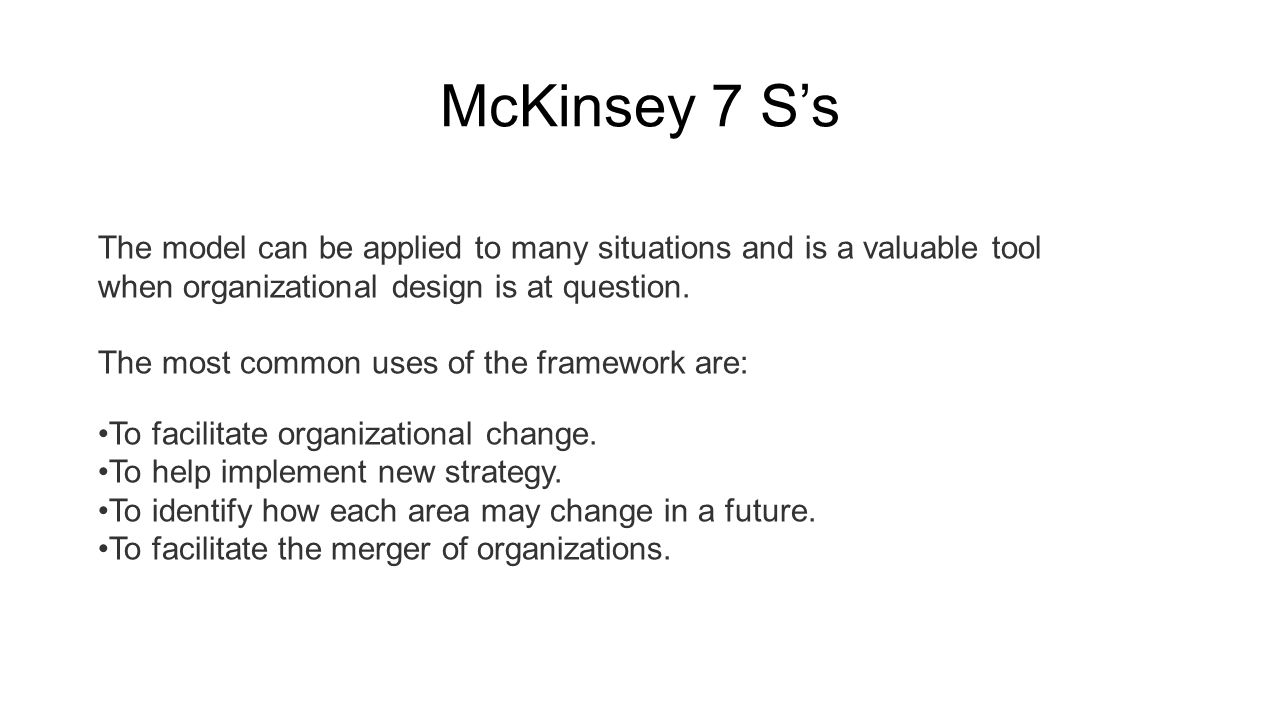 McKinsey 7 S’s

The model can be applied to many situations and is a valuable tool when organizational design is at question.

The most common uses of the framework are:

•To facilitate organizational change.
•To help implement new strategy.
•To identify how each area may change in a future.
•To facilitate the merger of organizations.